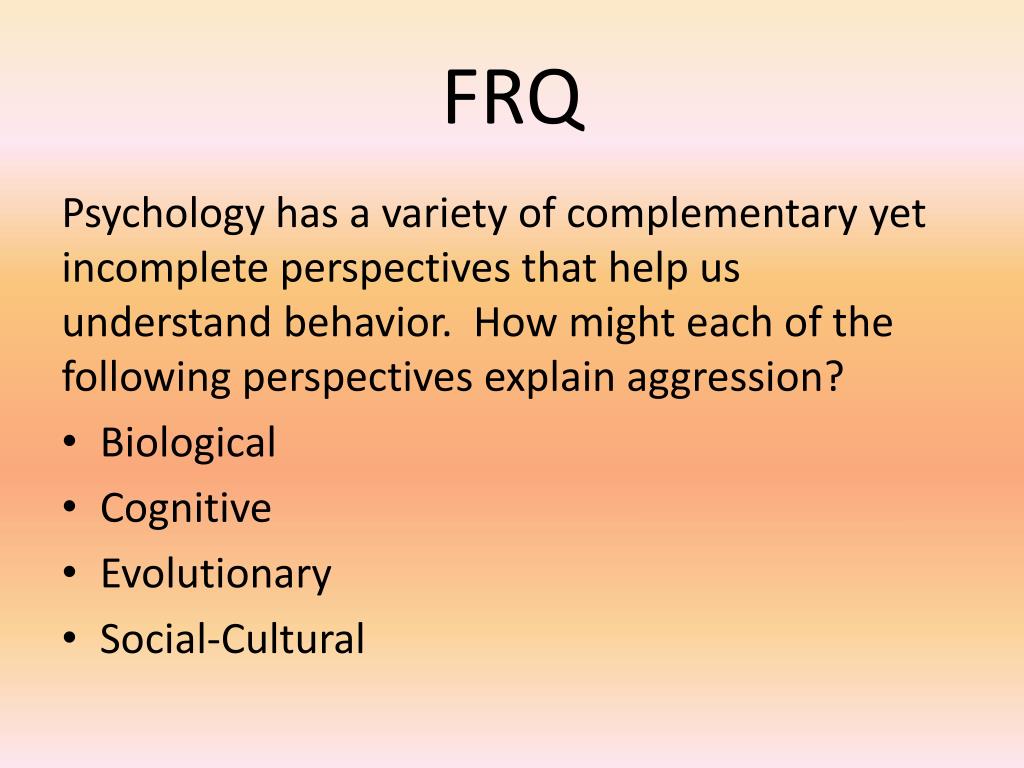 FRQ

Psychology has a variety of complementary yet incomplete perspectives that help us understand behavior.  How might each of the following perspectives explain aggression?

• Biological
• Cognitive
• Evolutionary
• Social-Cultural